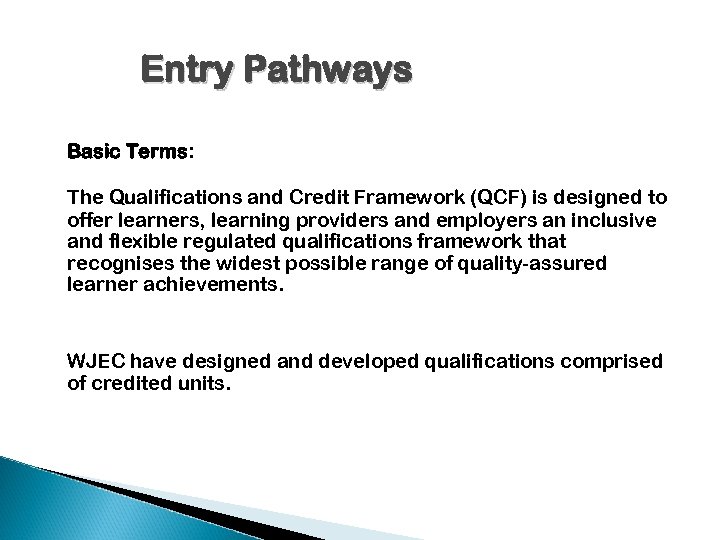 Entry Pathways

Basic Terms:

The Qualifications and Credit Framework (QCF) is designed to offer learners, learning providers and employers an inclusive and flexible regulated qualifications framework that recognises the widest possible range of quality-assured learner achievements.

WJEC have designed and developed qualifications comprised of credited units.